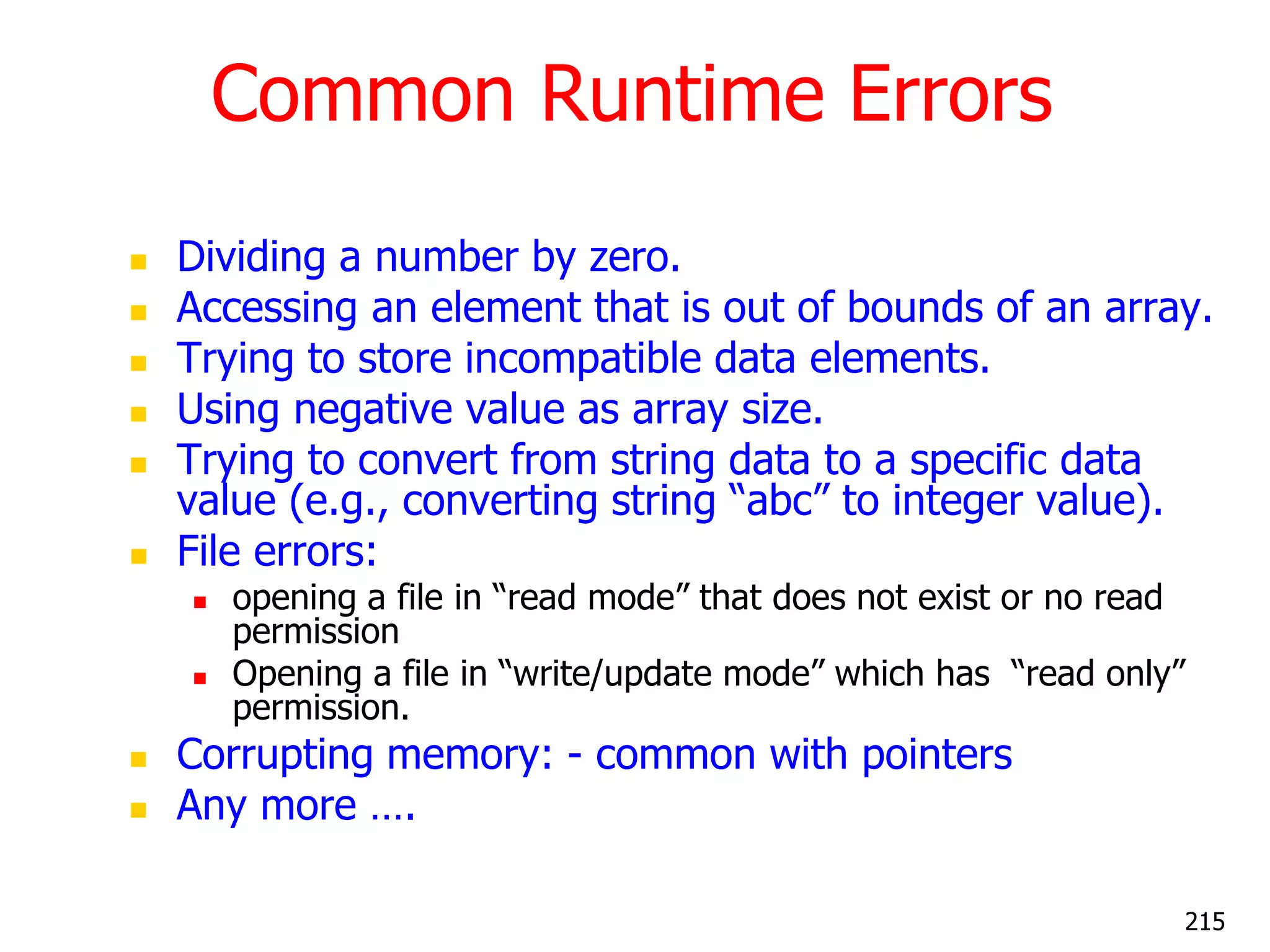 Common Runtime Errors

- Dividing a number by zero.
- Accessing an element that is out of bounds of an array.
- Trying to store incompatible data elements.
- Using negative value as array size.
- Trying to convert from string data to a specific data value (e.g., converting string “abc” to integer value).
- File errors:
  - opening a file in “read mode” that does not exist or no read permission
  - Opening a file in “write/update mode” which has “read only” permission.
- Corrupting memory: - common with pointers
- Any more ….

215